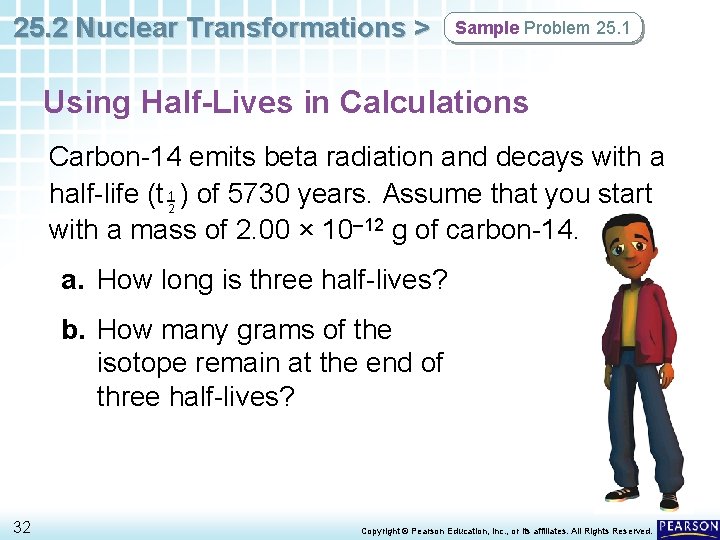 25.2 Nuclear Transformations > Sample Problem 25.1

Using Half-Lives in Calculations

Carbon-14 emits beta radiation and decays with a half-life ($t_{\frac{1}{2}}$) of 5730 years. Assume that you start with a mass of $2.00 \times 10^{-12}$ g of carbon-14.

a. How long is three half-lives?

b. How many grams of the isotope remain at the end of three half-lives?

32

Copyright © Pearson Education, Inc., or its affiliates. All Rights Reserved.

PEARSON